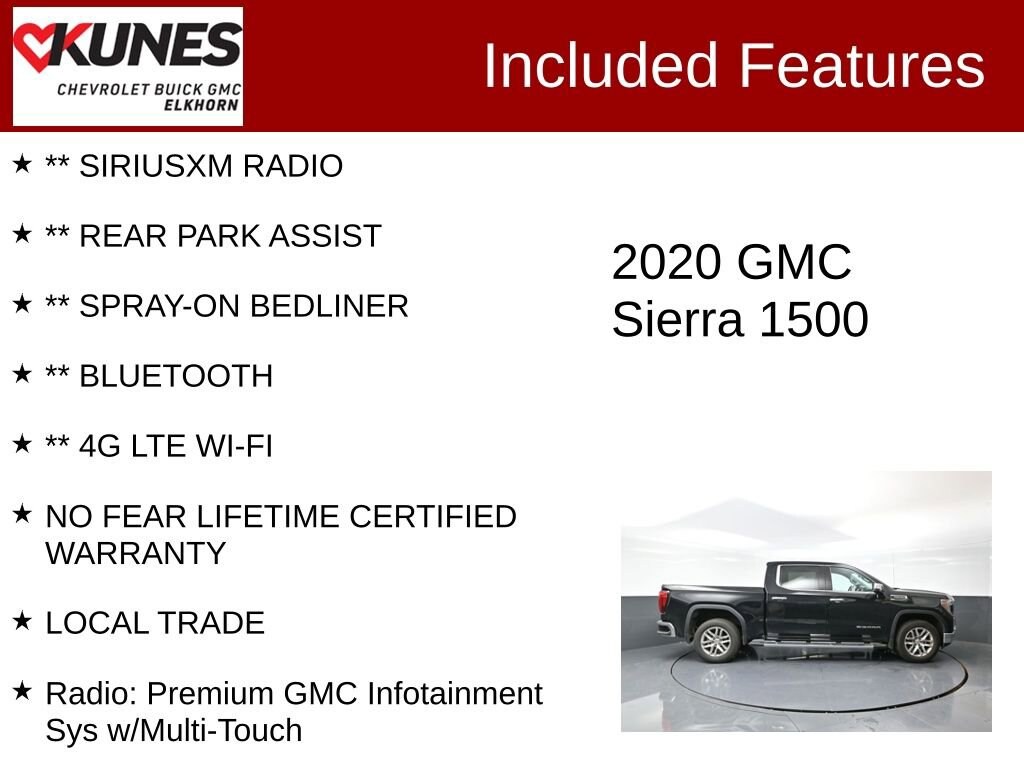 KUNES
CHEVROLET BUICK GMC
ELKHORN

Included Features

★ ** SIRIUSXM RADIO

★ ** REAR PARK ASSIST

★ ** SPRAY-ON BEDLINER

★ ** BLUETOOTH

★ ** 4G LTE WI-FI

★ NO FEAR LIFETIME CERTIFIED WARRANTY

★ LOCAL TRADE

★ Radio: Premium GMC Infotainment Sys w/Multi-Touch

2020 GMC Sierra 1500